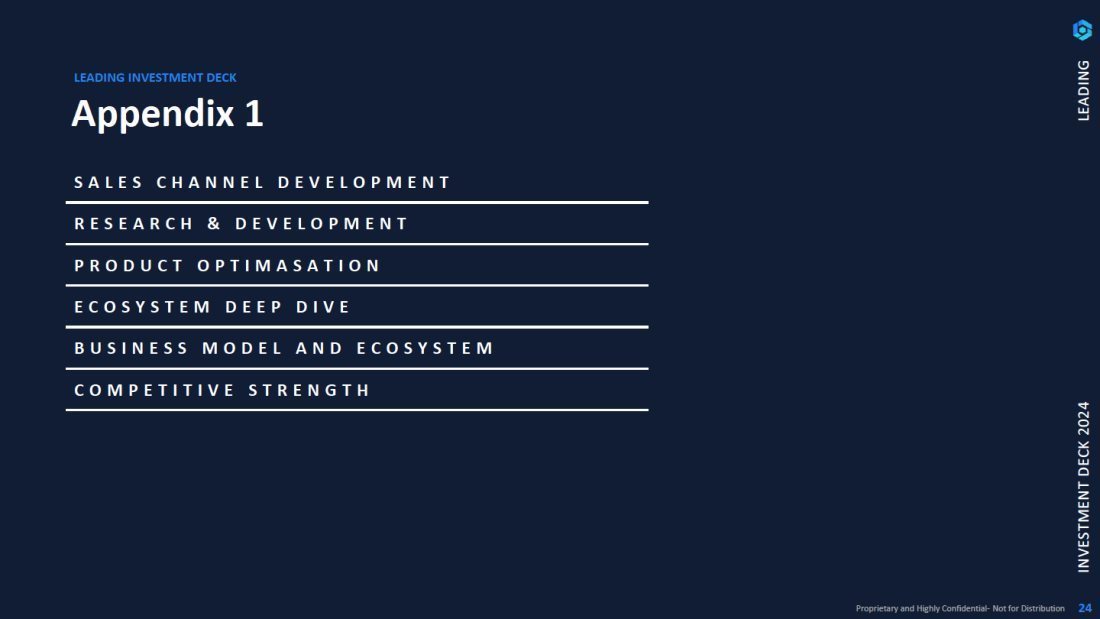 LEADING INVESTMENT DECK

Appendix 1

SALES CHANNEL DEVELOPMENT

RESEARCH & DEVELOPMENT

PRODUCT OPTIMASATION

ECOSYSTEM DEEP DIVE

BUSINESS MODEL AND ECOSYSTEM

COMPETITIVE STRENGTH

LEADING

INVESTMENT DECK 2024

Proprietary and Highly Confidential- Not for Distribution 24